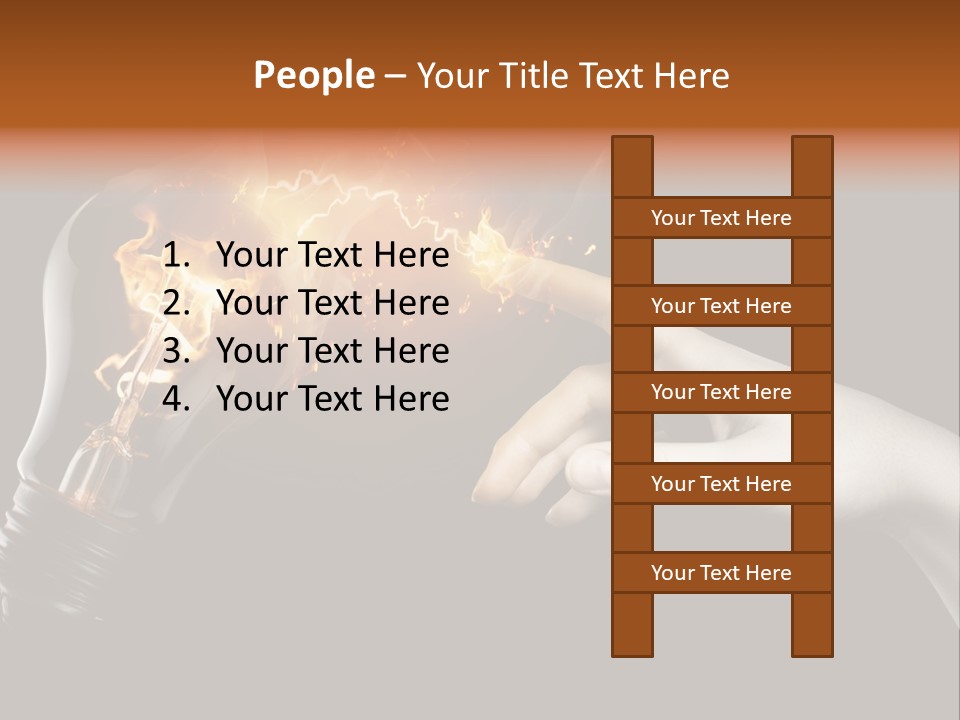 People – Your Title Text Here

1. Your Text Here
2. Your Text Here
3. Your Text Here
4. Your Text Here

Your Text Here

Your Text Here

Your Text Here

Your Text Here

Your Text Here